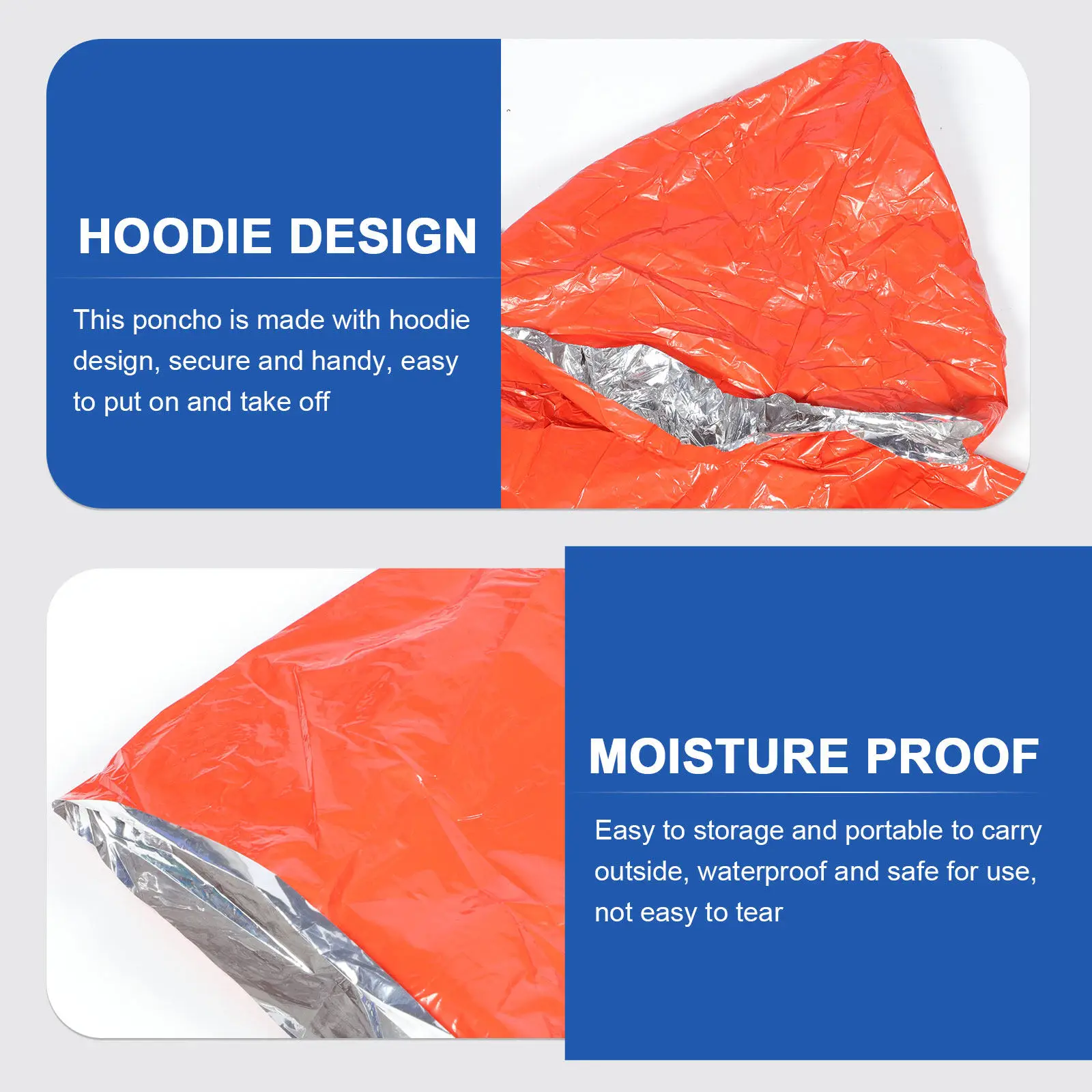 HOODIE DESIGN

This poncho is made with hoodie design, secure and handy, easy to put on and take off

MOISTURE PROOF

Easy to storage and portable to carry outside, waterproof and safe for use, not easy to tear